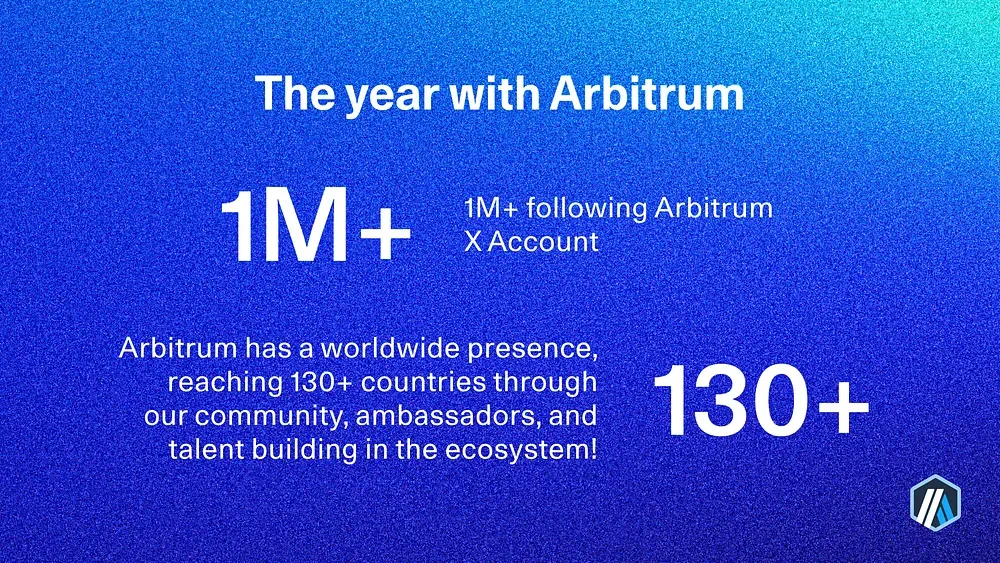 The year with Arbitrum

1M+

1M+ following Arbitrum X Account

Arbitrum has a worldwide presence, reaching 130+ countries through our community, ambassadors, and talent building in the ecosystem!

130+